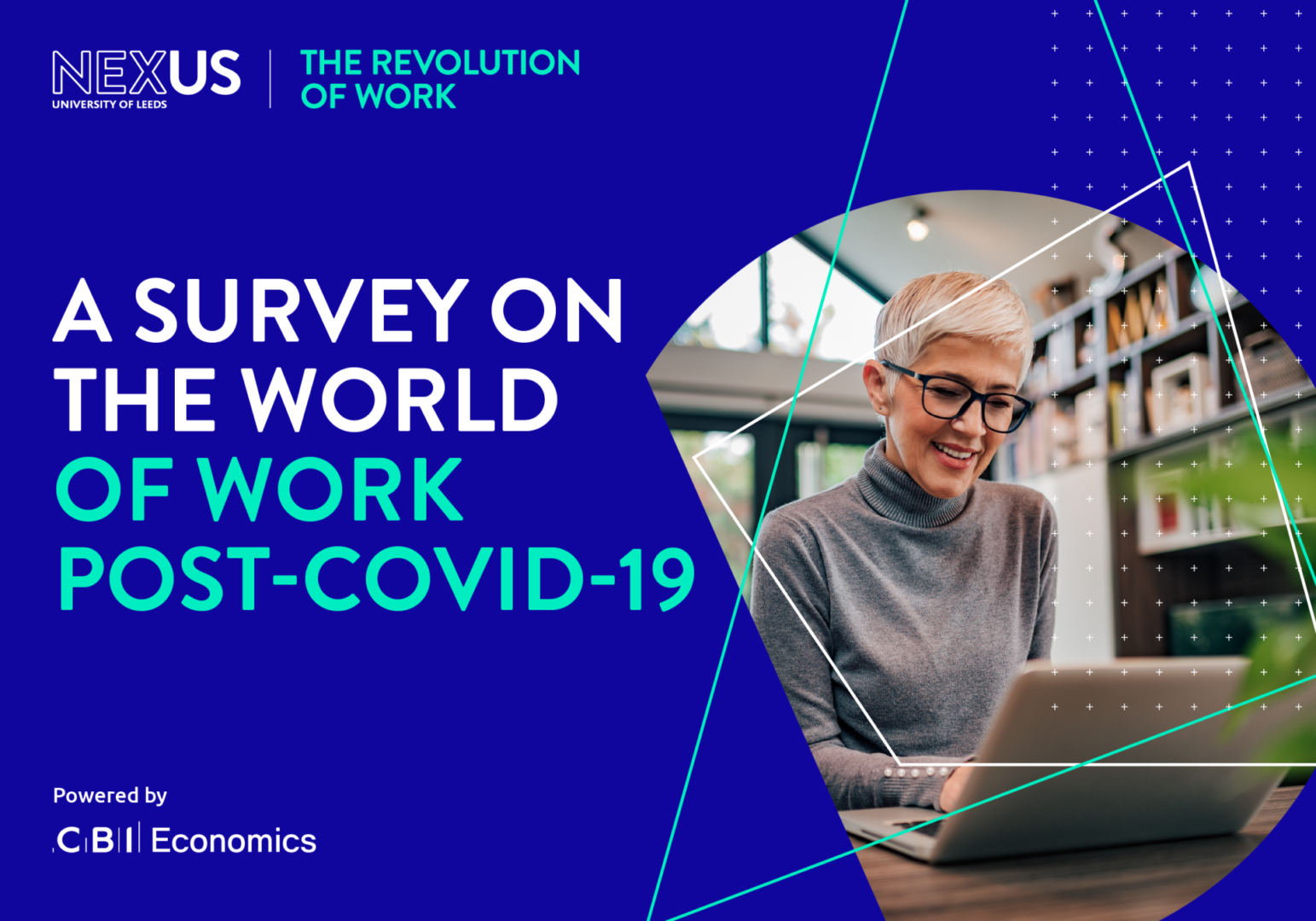 NEXUS
UNIVERSITY OF LEEDS

THE REVOLUTION OF WORK

A SURVEY ON THE WORLD OF WORK POST-COVID-19

Powered by

CBI Economics